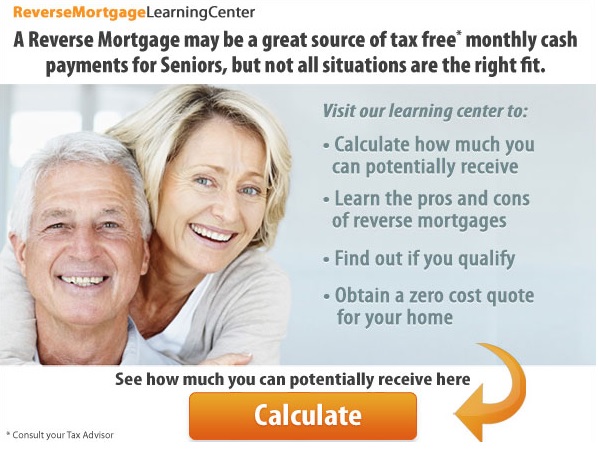 ReverseMortgageLearningCenter

A Reverse Mortgage may be a great source of tax free* monthly cash payments for Seniors, but not all situations are the right fit.

Visit our learning center to:

• Calculate how much you can potentially receive

• Learn the pros and cons of reverse mortgages

• Find out if you qualify

• Obtain a zero cost quote for your home

See how much you can potentially receive here

Calculate

* Consult your Tax Advisor